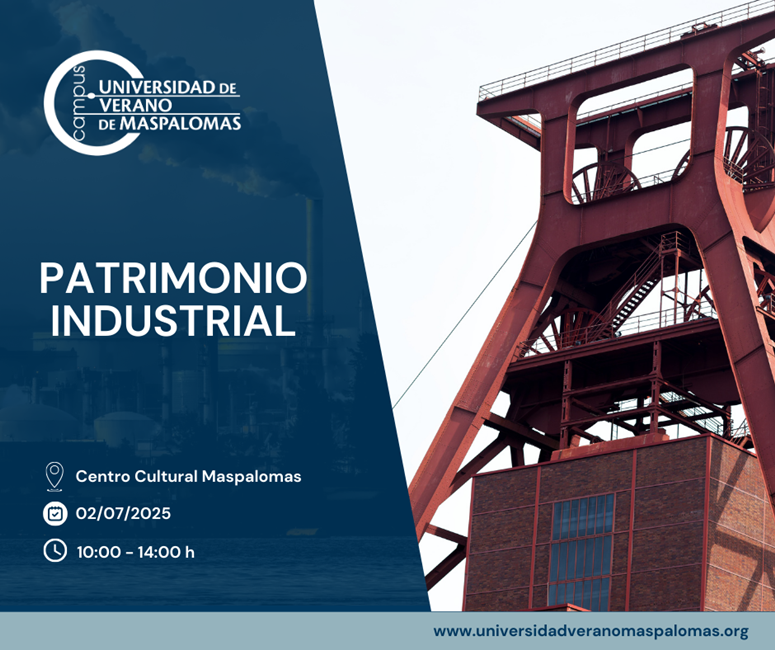 campus
UNIVERSIDAD DE
VERANO
DE MASPALOMAS

PATRIMONIO INDUSTRIAL

Centro Cultural Maspalomas
02/07/2025
10:00 - 14:00 h

www.universidadveranomaspalomas.org